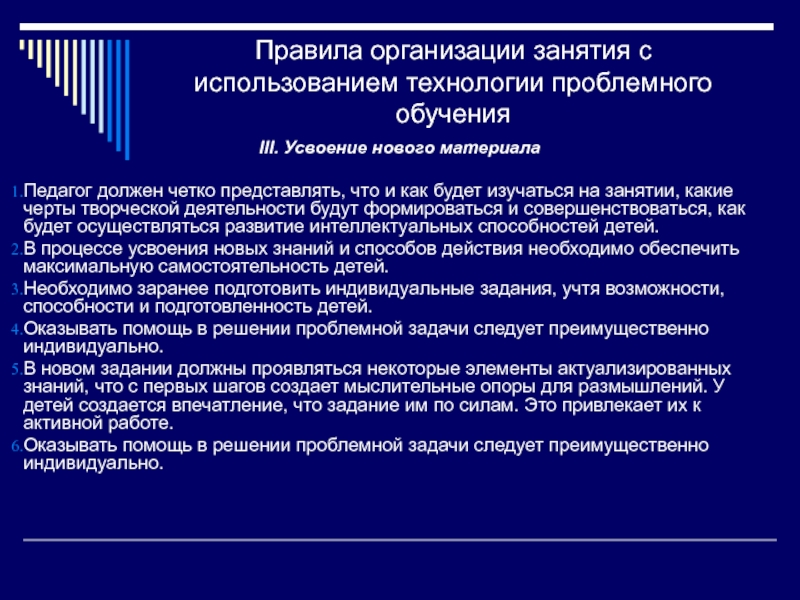 Правила организации занятия с использованием технологии проблемного обучения

III. Усвоение нового материала

1. Педагог должен четко представлять, что и как будет изучаться на занятии, какие черты творческой деятельности будут формироваться и совершенствоваться, как будет осуществляться развитие интеллектуальных способностей детей.
2. В процессе усвоения новых знаний и способов действия необходимо обеспечить максимальную самостоятельность детей.
3. Необходимо заранее подготовить индивидуальные задания, учтя возможности, способности и подготовленность детей.
4. Оказывать помощь в решении проблемной задачи следует преимущественно индивидуально.
5. В новом задании должны проявляться некоторые элементы актуализированных знаний, что с первых шагов создает мыслительные опоры для размышлений. У детей создается впечатление, что задание им по силам. Это привлекает их к активной работе.
6. Оказывать помощь в решении проблемной задачи следует преимущественно индивидуально.